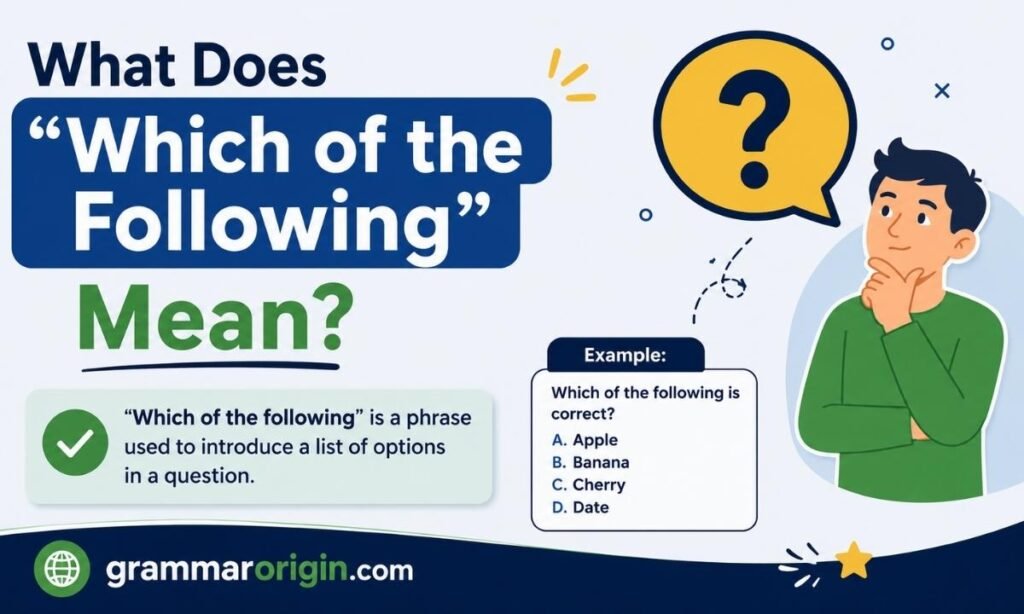 What Does
“Which of the Following”
Mean?

?

“Which of the following” is a phrase used to introduce a list of options in a question.

Example:
Which of the following is correct?
A. Apple
B. Banana
C. Cherry
D. Date

grammarorigin.com